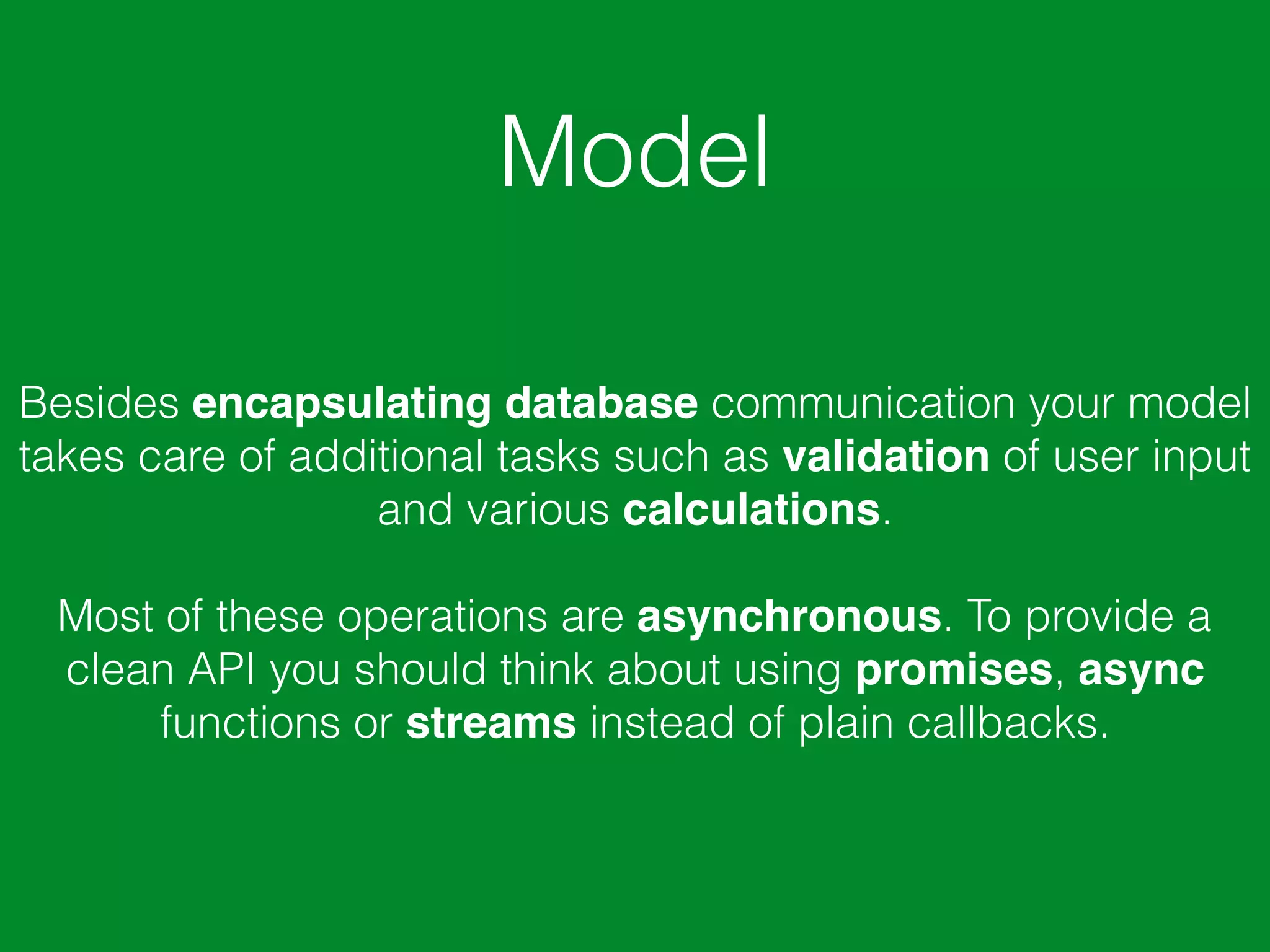 Model

Besides encapsulating database communication your model takes care of additional tasks such as validation of user input and various calculations.

Most of these operations are asynchronous. To provide a clean API you should think about using promises, async functions or streams instead of plain callbacks.